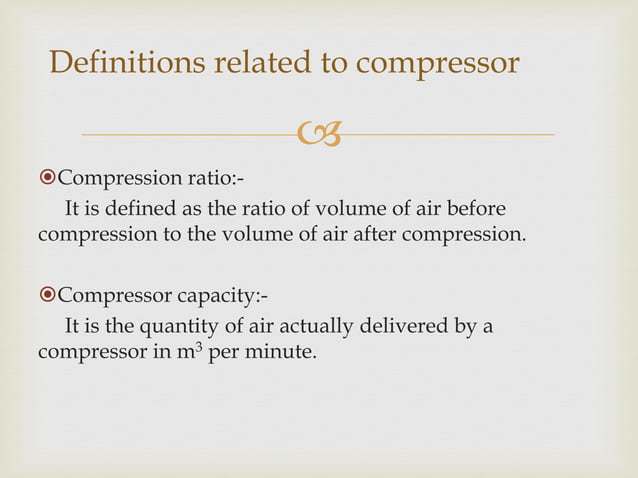 Definitions related to compressor

Compression ratio:-
It is defined as the ratio of volume of air before compression to the volume of air after compression.

Compressor capacity:-
It is the quantity of air actually delivered by a compressor in $m^3$ per minute.